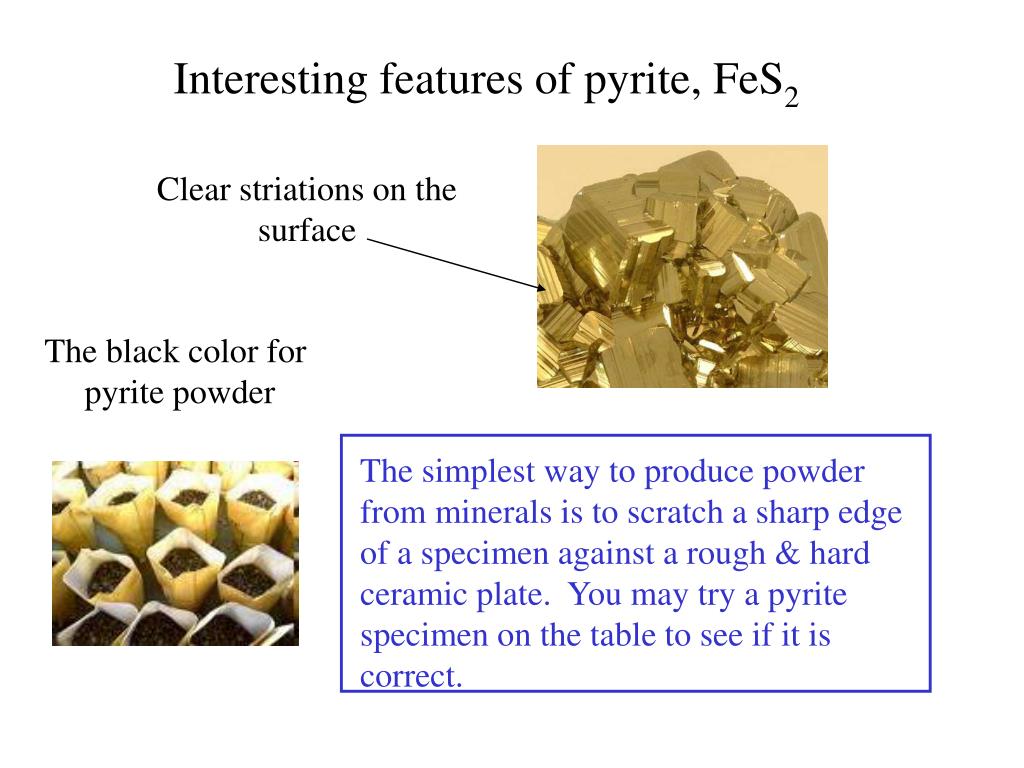 Interesting features of pyrite, $FeS_2$

Clear striations on the surface

The black color for pyrite powder

The simplest way to produce powder from minerals is to scratch a sharp edge of a specimen against a rough & hard ceramic plate. You may try a pyrite specimen on the table to see if it is correct.